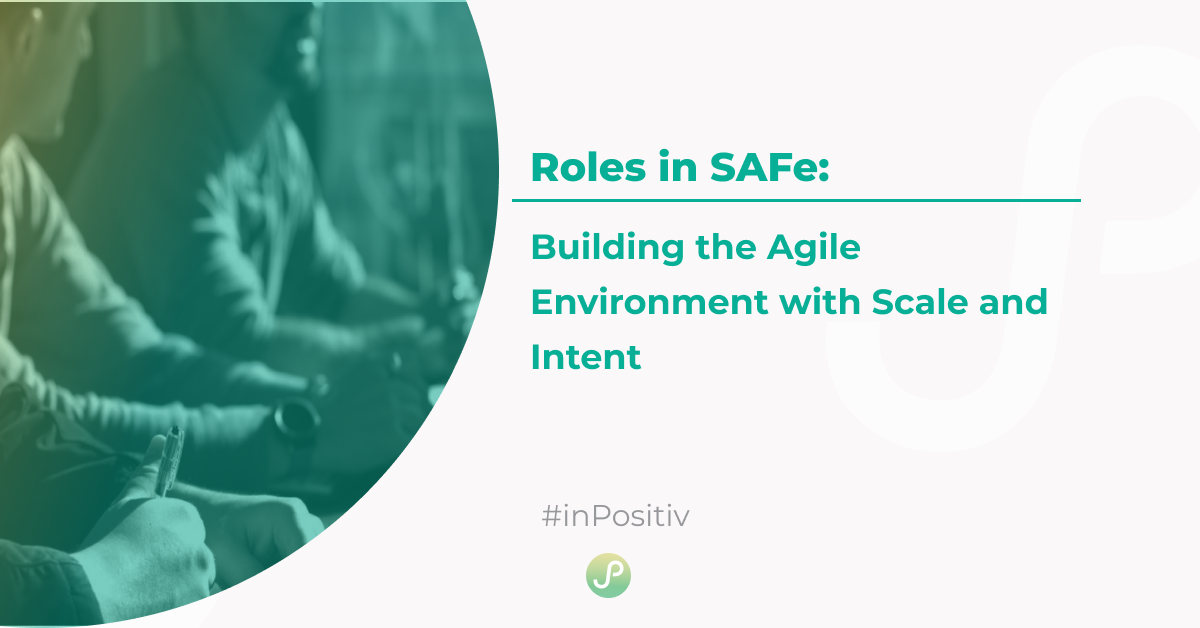 Roles in SAFe:

Building the Agile Environment with Scale and Intent

#inPositiv